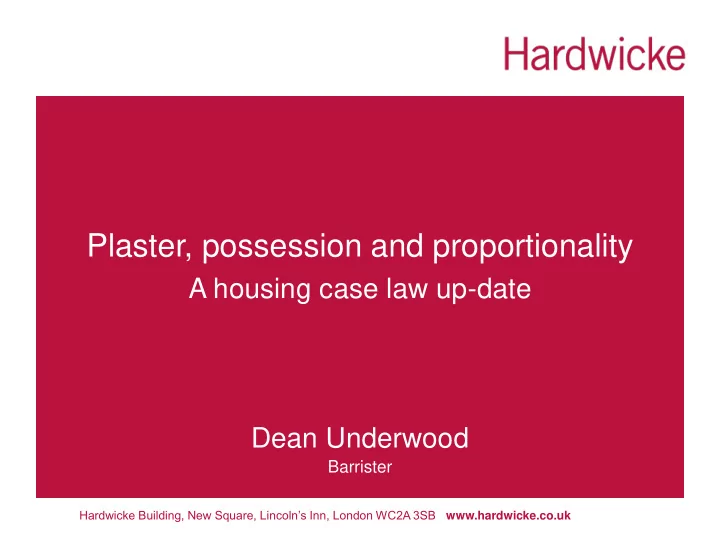 Hardwicke

Plaster, possession and proportionality
A housing case law up-date

Dean Underwood
Barrister

Hardwicke Building, New Square, Lincoln's Inn, London WC2A 3SB www.hardwicke.co.uk